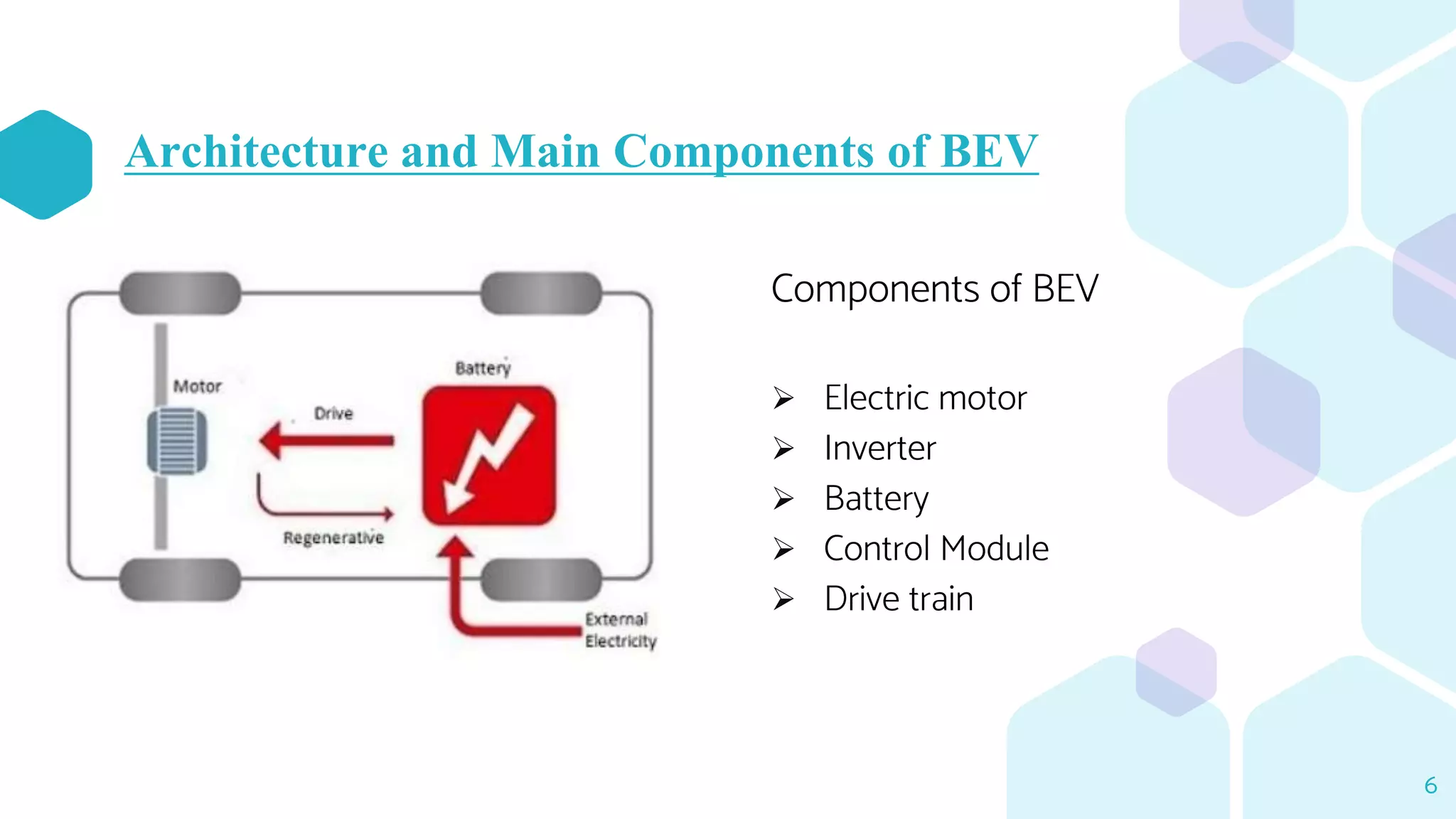 Architecture and Main Components of BEV

Motor

Drive

Battery

Regenerative

External Electricity

Components of BEV

➢ Electric motor
➢ Inverter
➢ Battery
➢ Control Module
➢ Drive train

6